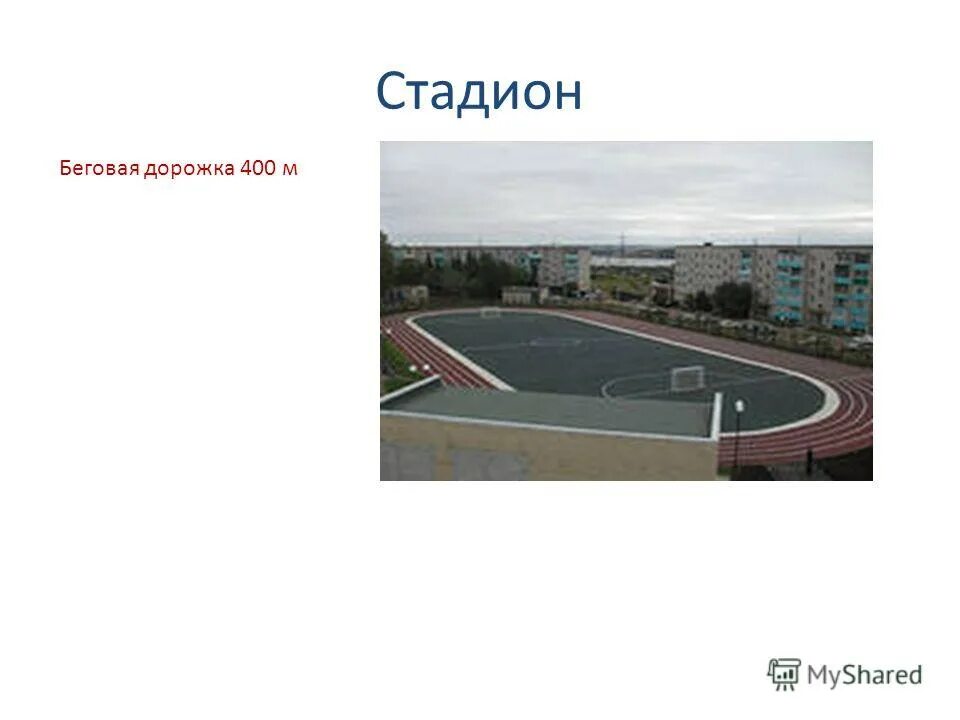 Стадион

Беговая дорожка 400 м

MyShared